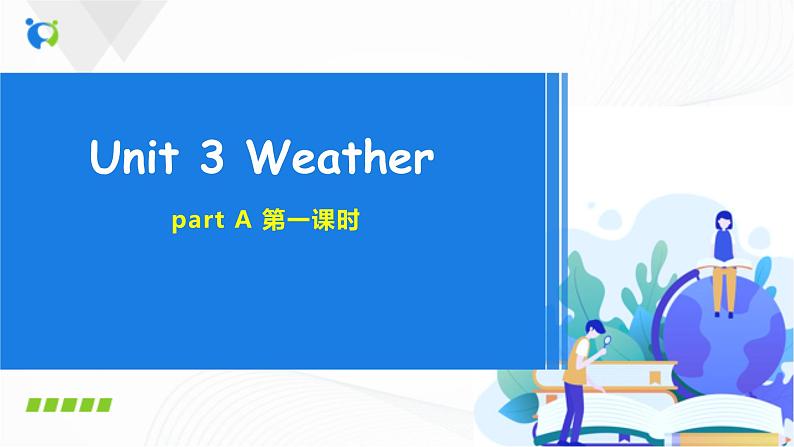 Unit 3 Weather

part A 第一课时